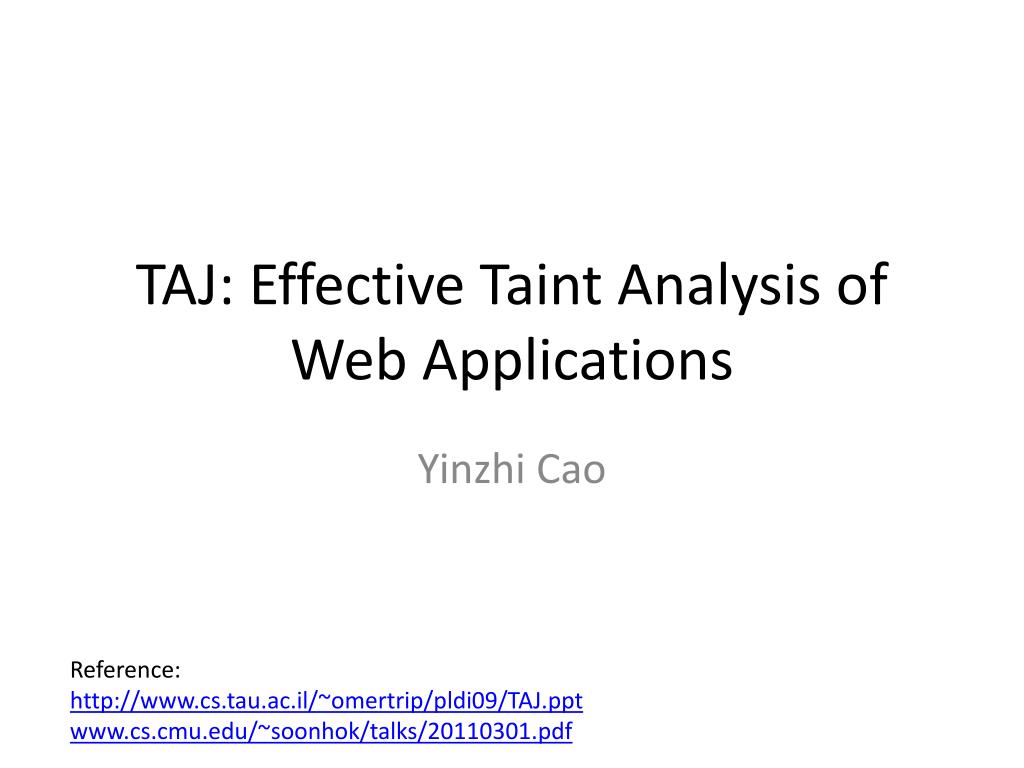 TAJ: Effective Taint Analysis of Web Applications

Yinzhi Cao

Reference:
http://www.cs.tau.ac.il/~omertrip/pldi09/TAJ.ppt
www.cs.cmu.edu/~soonhok/talks/20110301.pdf